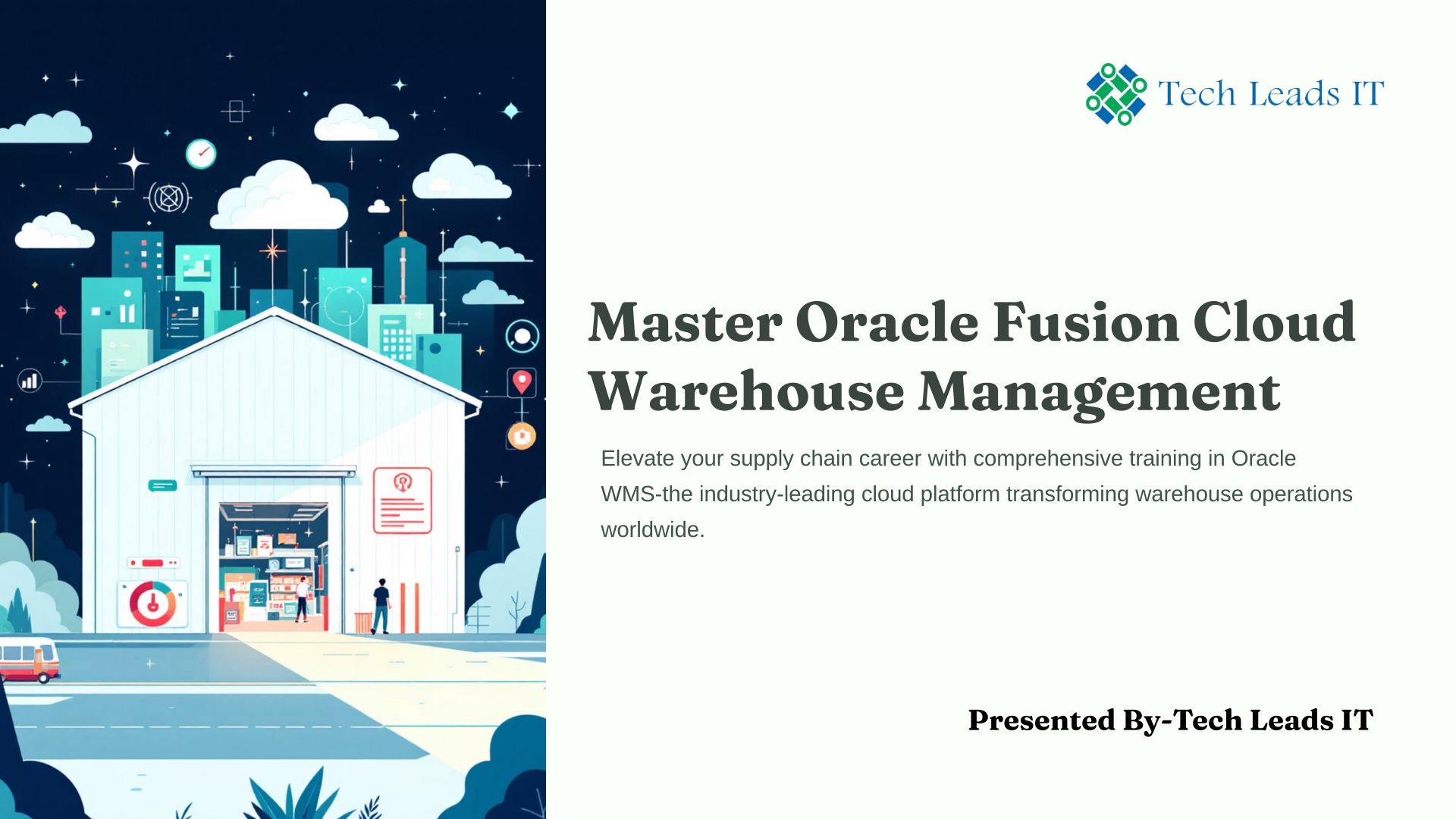 Tech Leads IT

Master Oracle Fusion Cloud Warehouse Management

Elevate your supply chain career with comprehensive training in Oracle WMS-the industry-leading cloud platform transforming warehouse operations worldwide.

Presented By-Tech Leads IT